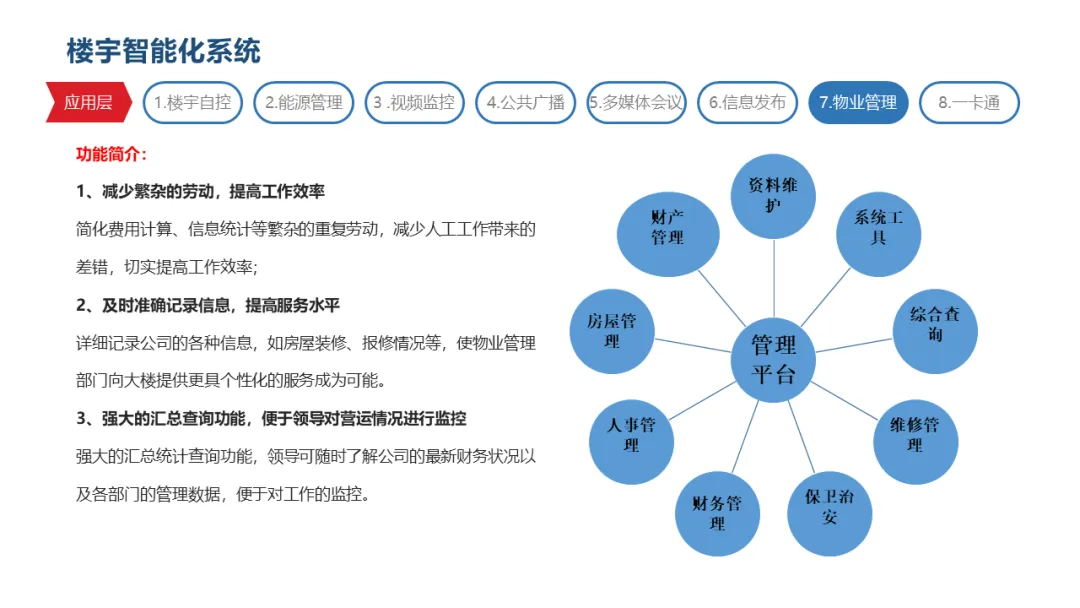 楼宇智能化系统

应用层 1.楼宇自控 2.能源管理 3 .视频监控 4.公共广播 5.多媒体会议 6.信息发布 7.物业管理 8.一卡通

功能简介：

1、减少繁杂的劳动，提高工作效率

简化费用计算、信息统计等繁杂的重复劳动，减少人工工作带来的差错，切实提高工作效率；

2、及时准确记录信息，提高服务水平

详细记录公司的各种信息，如房屋装修、报修情况等，使物业管理部门向大楼提供更具个性化的服务成为可能。

3、强大的汇总查询功能，便于领导对营运情况进行监控

强大的汇总统计查询功能，领导可随时了解公司的最新财务状况以及各部门的管理数据，便于对工作的监控。

管理平台

资料维护

系统工具

综合查询

维修管理

保卫治安

财务管理

人事管理

房屋管理

财产管理